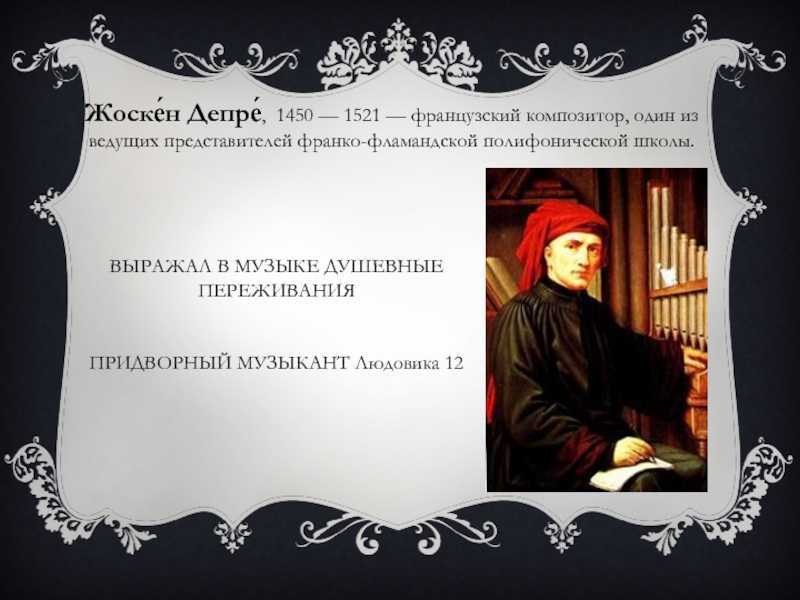 Жоске́н Депре́, 1450 — 1521 — французский композитор, один из ведущих представителей франко-фламандской полифонической школы.

ВЫРАЖАЛ В МУЗЫКЕ ДУШЕВНЫЕ ПЕРЕЖИВАНИЯ

ПРИДВОРНЫЙ МУЗЫКАНТ Людовика 12